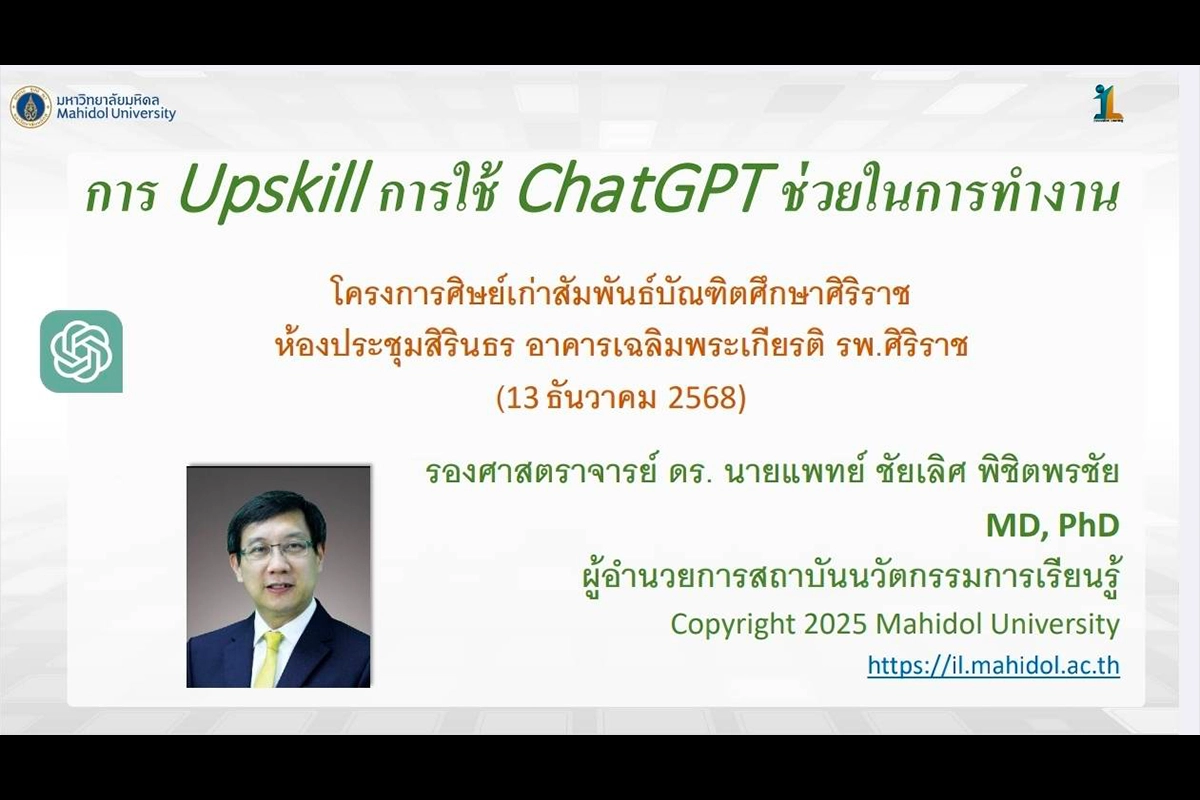 มหาวิทยาลัยมหิดล
Mahidol University

การ Upskill การใช้ ChatGPT ช่วยในการทำงาน

โครงการศิษย์เก่าสัมพันธ์บัณฑิตศึกษาศิริราช
ห้องประชุมสิรินธร อาคารเฉลิมพระเกียรติ รพ.ศิริราช
(13 ธันวาคม 2568)

รองศาสตราจารย์ ดร. นายแพทย์ ชัยเลิศ พิชิตพรชัย
MD, PhD
ผู้อำนวยการสถาบันนวัตกรรมการเรียนรู้
Copyright 2025 Mahidol University
https://il.mahidol.ac.th